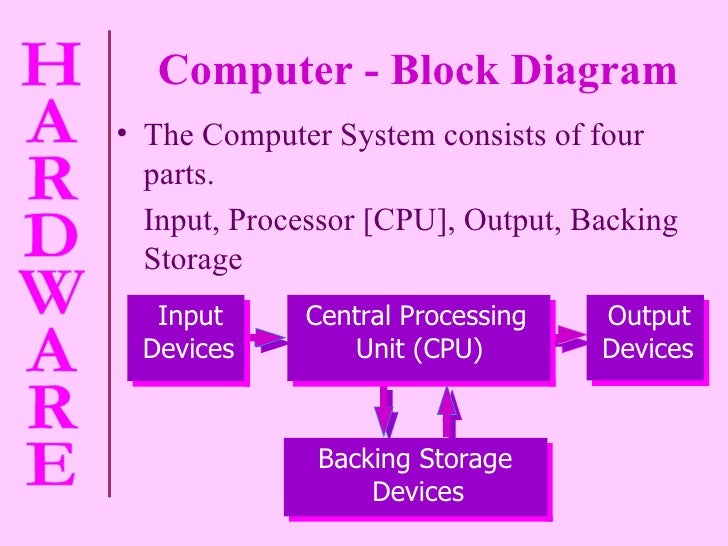 HARDWARE

Computer - Block Diagram

• The Computer System consists of four parts.

Input, Processor [CPU], Output, Backing Storage

Input Devices

Central Processing Unit (CPU)

Output Devices

Backing Storage Devices